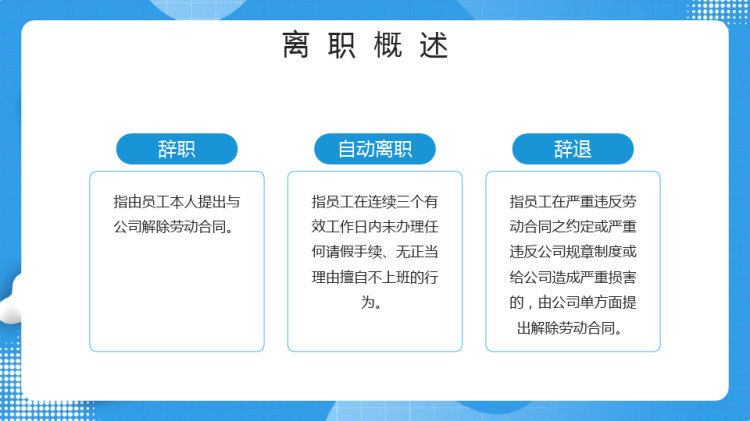 离职概述

辞职

指由员工本人提出与公司解除劳动合同。

自动离职

指员工在连续三个有效工作日内未办理任何请假手续、无正当理由擅自不上班的行为。

辞退

指员工在严重违反劳动合同之约定或严重违反公司规章制度或给公司造成严重损害的，由公司单方面提出解除劳动合同。